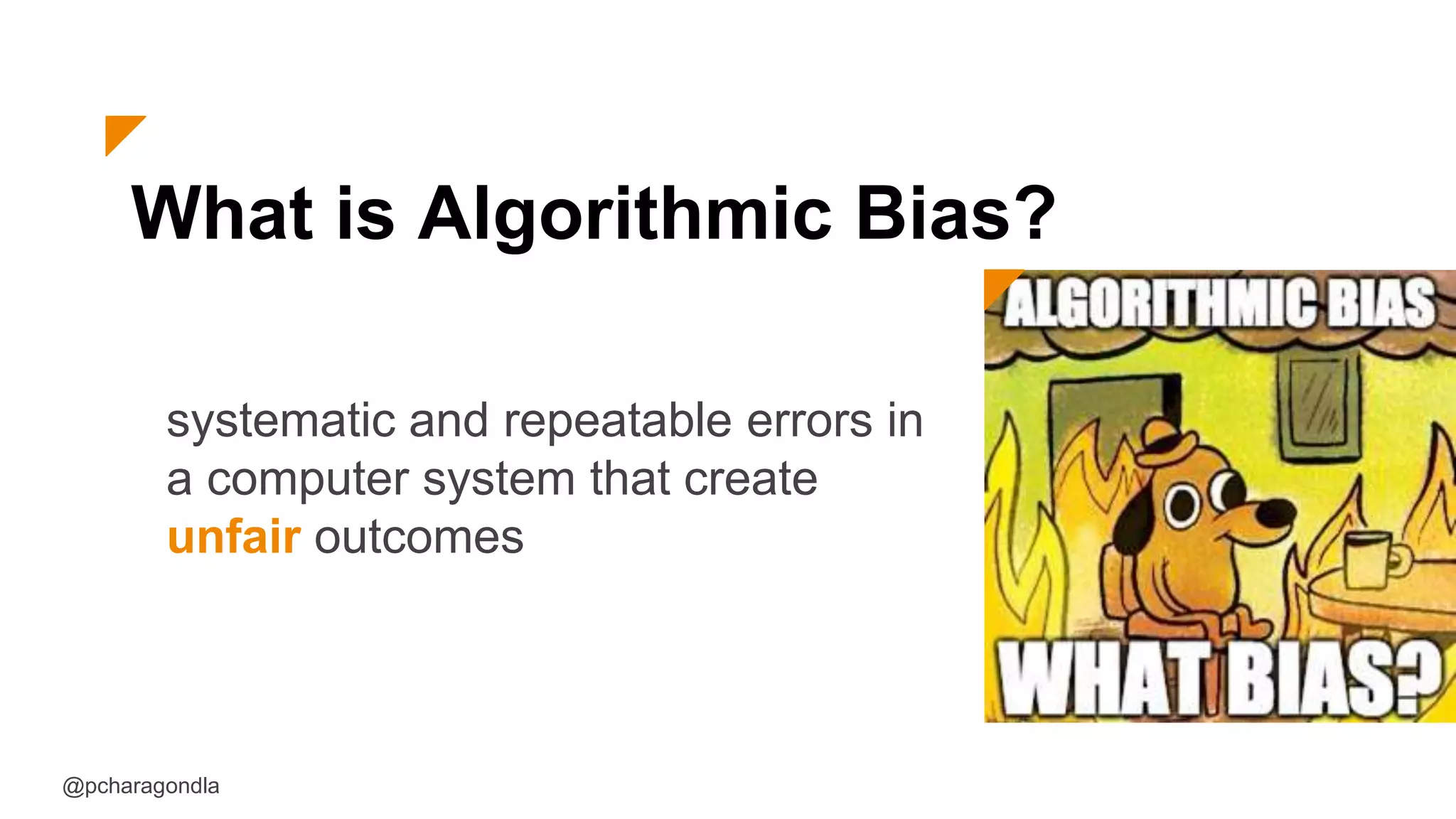 What is Algorithmic Bias?

systematic and repeatable errors in a computer system that create unfair outcomes

ALGORITHMIC BIAS

WHAT BIAS?

@pcharagondla